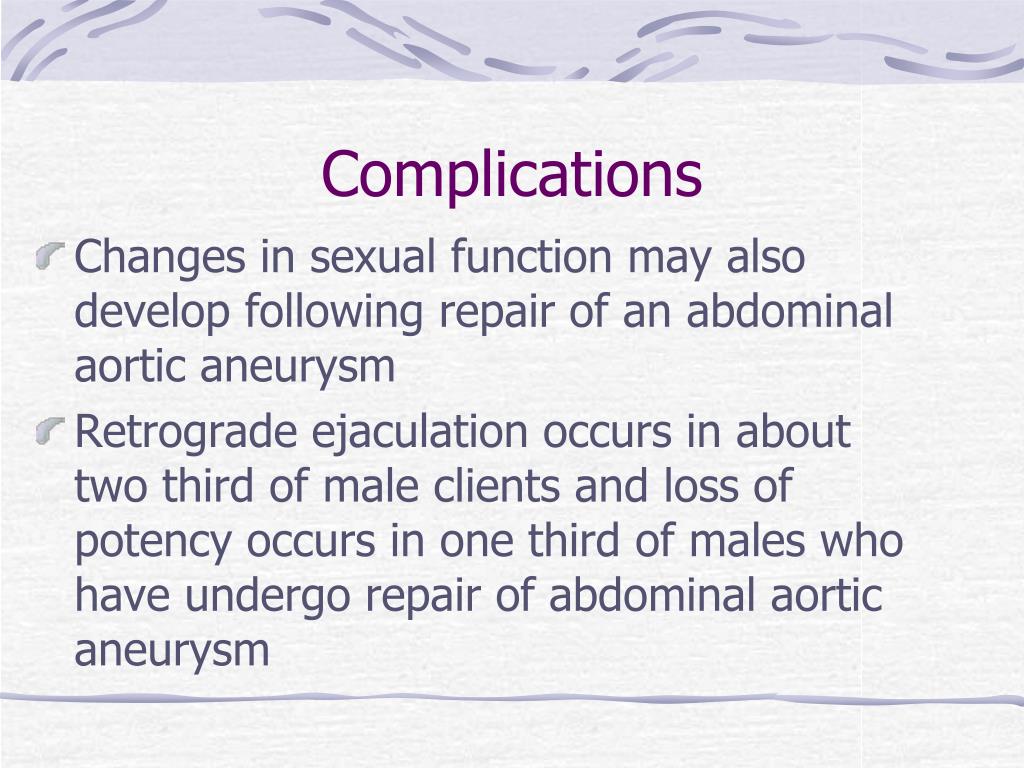 Complications

Changes in sexual function may also develop following repair of an abdominal aortic aneurysm

Retrograde ejaculation occurs in about two third of male clients and loss of potency occurs in one third of males who have undergo repair of abdominal aortic aneurysm